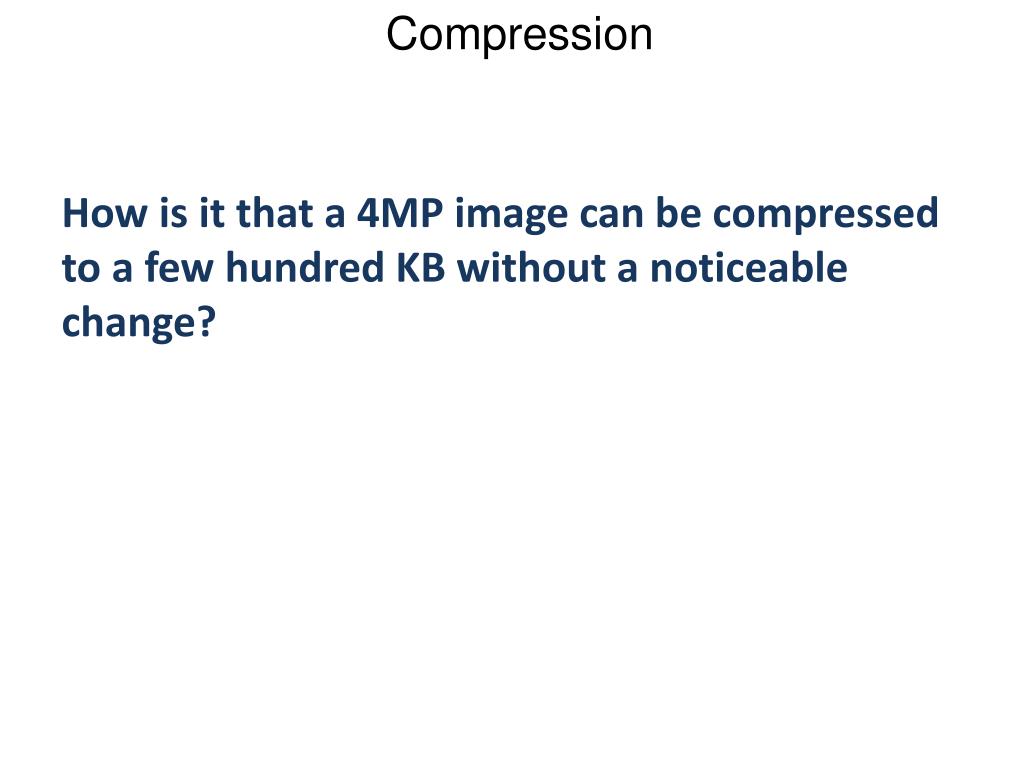 Compression

How is it that a 4MP image can be compressed to a few hundred KB without a noticeable change?